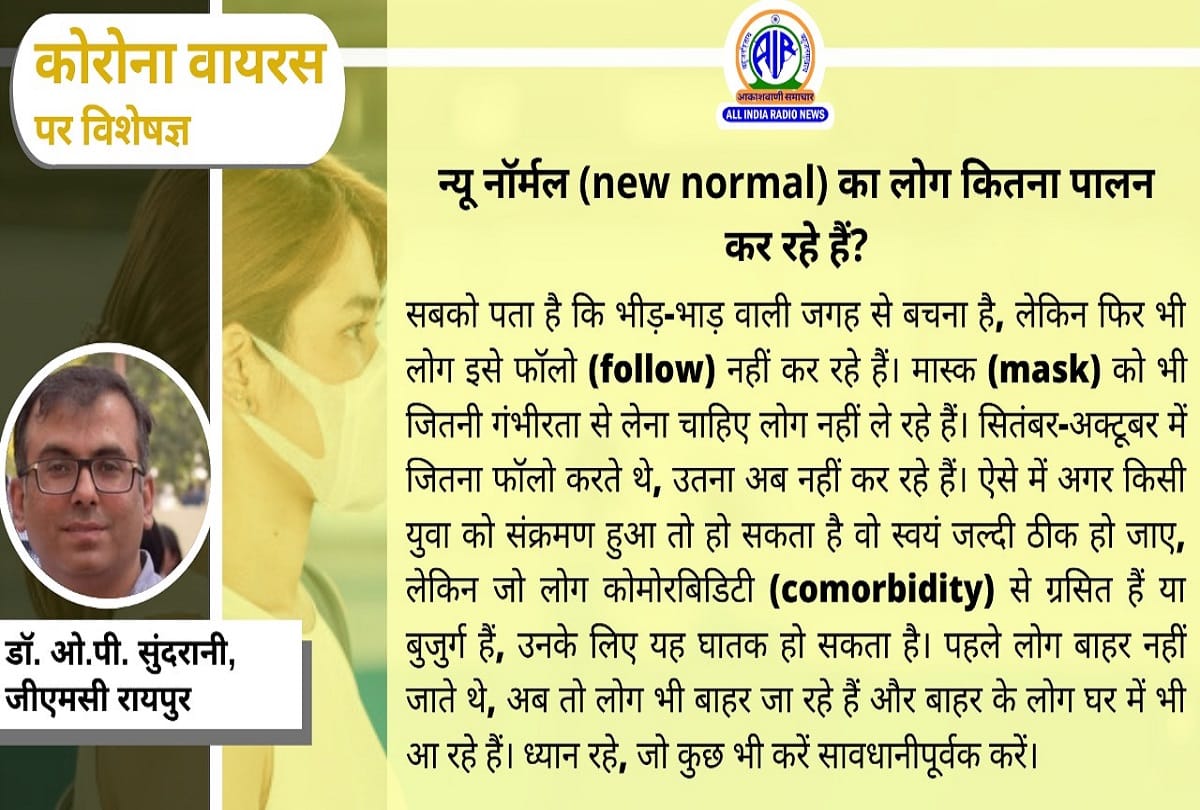 कोरोना वायरस
पर विशेषज्ञ

AIR
आकाशवाणी समाचार
ALL INDIA RADIO NEWS

न्यू नॉर्मल (new normal) का लोग कितना पालन कर रहे हैं?

सबको पता है कि भीड़-भाड़ वाली जगह से बचना है, लेकिन फिर भी लोग इसे फॉलो (follow) नहीं कर रहे हैं। मास्क (mask) को भी जितनी गंभीरता से लेना चाहिए लोग नहीं ले रहे हैं। सितंबर-अक्टूबर में जितना फॉलो करते थे, उतना अब नहीं कर रहे हैं। ऐसे में अगर किसी युवा को संक्रमण हुआ तो हो सकता है वो स्वयं जल्दी ठीक हो जाए, लेकिन जो लोग कोमोरबिडिटी (comorbidity) से ग्रसित हैं या बुजुर्ग हैं, उनके लिए यह घातक हो सकता है। पहले लोग बाहर नहीं जाते थे, अब तो लोग भी बाहर जा रहे हैं और बाहर के लोग घर में भी आ रहे हैं। ध्यान रहे, जो कुछ भी करें सावधानीपूर्वक करें।

डॉ. ओ.पी. सुंदरानी,
जीएमसी रायपुर